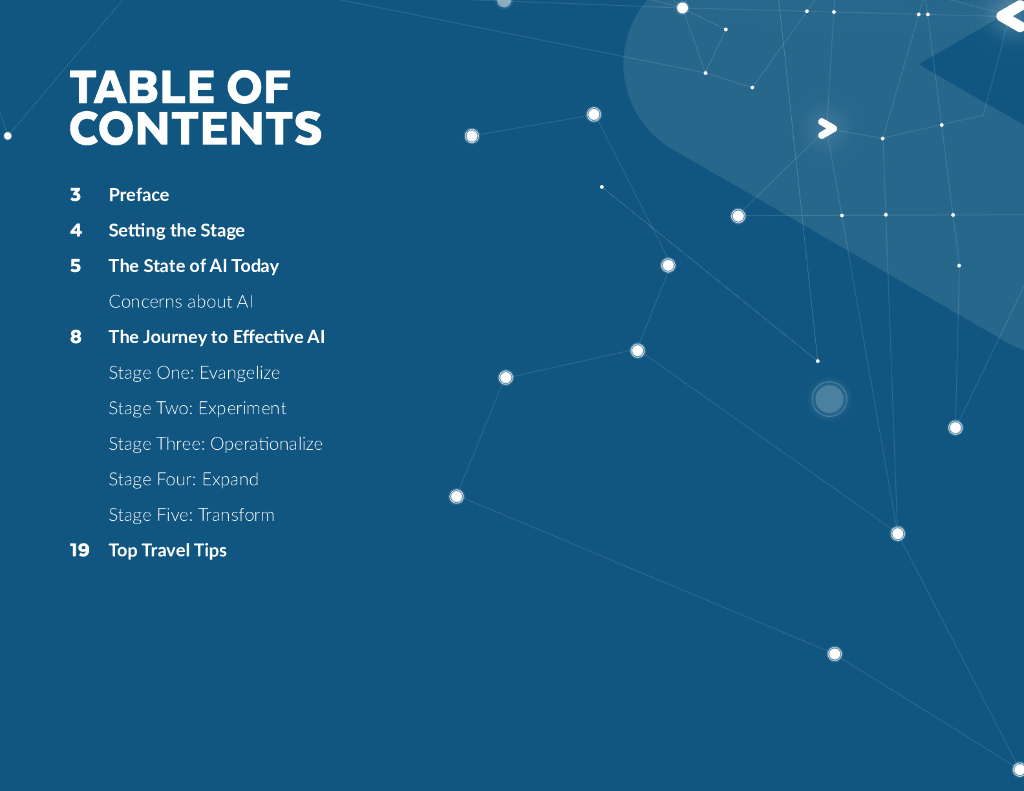 TABLE OF CONTENTS

3 Preface

4 Setting the Stage

5 The State of AI Today

Concerns about AI

8 The Journey to Effective AI

Stage One: Evangelize

Stage Two: Experiment

Stage Three: Operationalize

Stage Four: Expand

Stage Five: Transform

19 Top Travel Tips